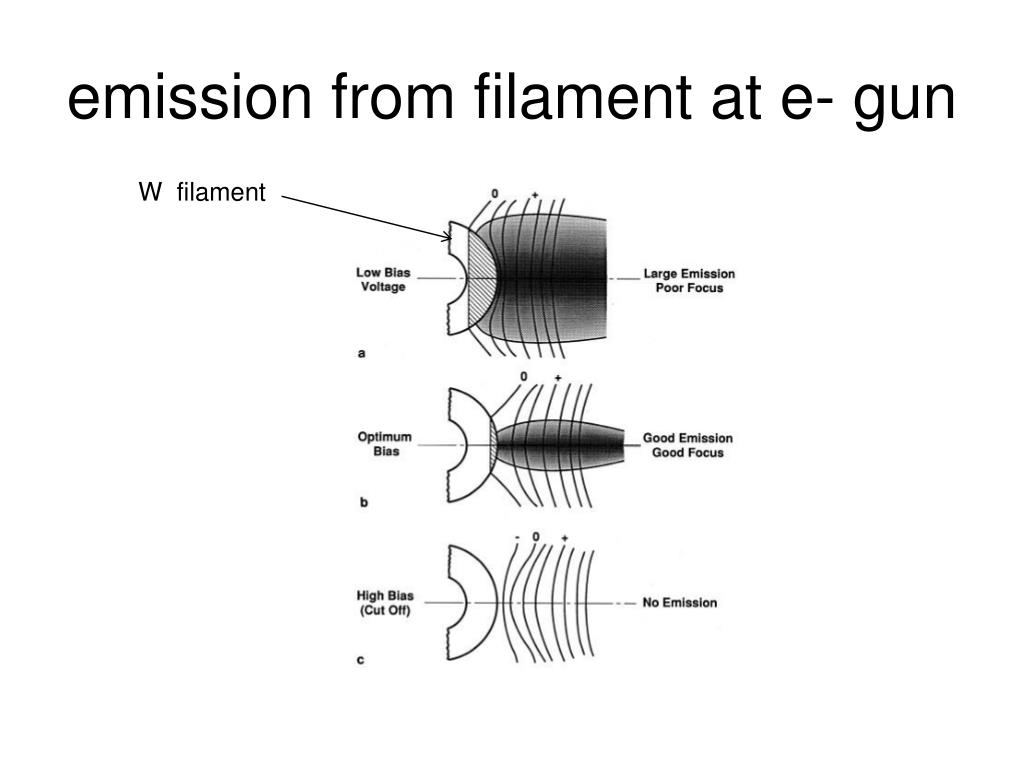 emission from filament at e- gun

W filament

0 +

Low Bias Voltage

Large Emission Poor Focus

a

0 +

Optimum Bias

Good Emission Good Focus

b

- 0 +

High Bias (Cut Off)

No Emission

c